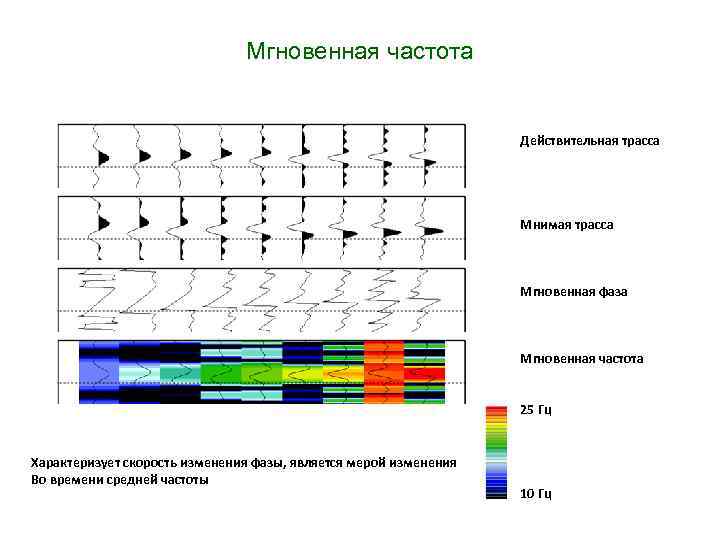 Мгновенная частота

Действительная трасса

Мнимая трасса

Мгновенная фаза

Мгновенная частота

25 Гц

10 Гц

Характеризует скорость изменения фазы, является мерой изменения Во времени средней частоты